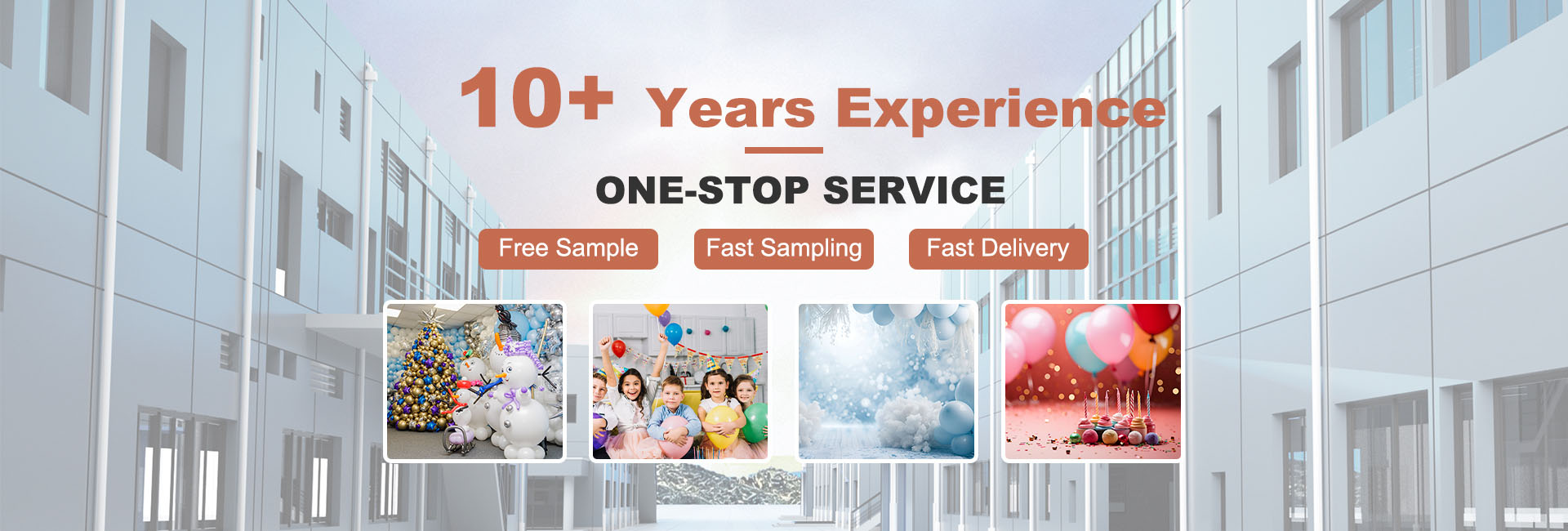 10+ Years Experience

ONE-STOP SERVICE

Free Sample Fast Sampling Fast Delivery